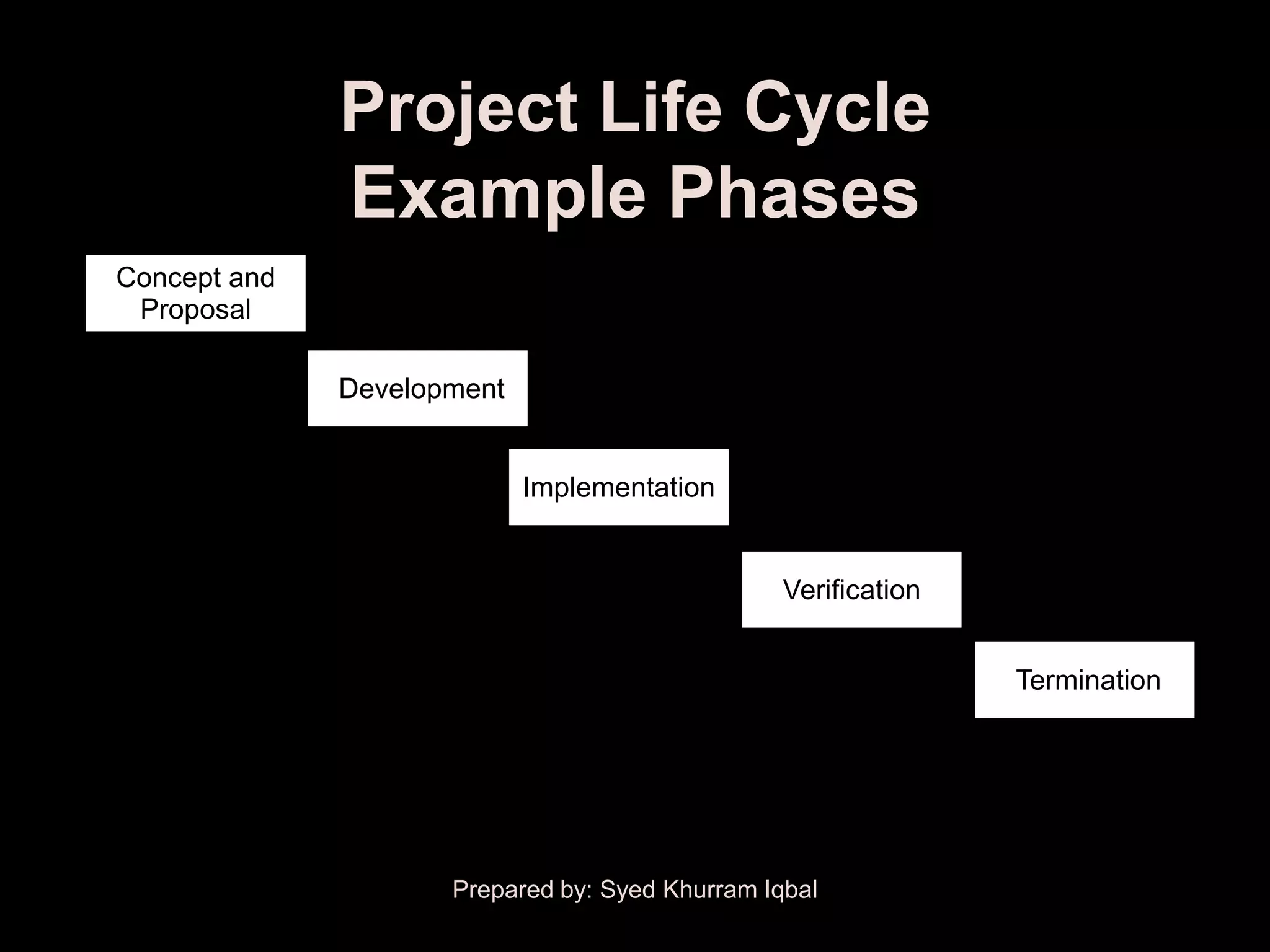 Project Life Cycle
Example Phases

Concept and Proposal

Development

Implementation

Verification

Termination

Prepared by: Syed Khurram Iqbal